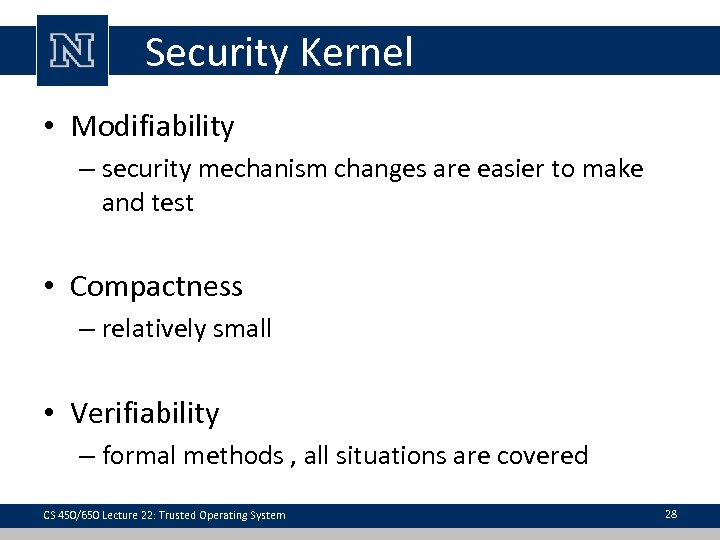 N

Security Kernel

• Modifiability
 – security mechanism changes are easier to make and test

• Compactness
 – relatively small

• Verifiability
 – formal methods , all situations are covered

CS 450/650 Lecture 22: Trusted Operating System

28